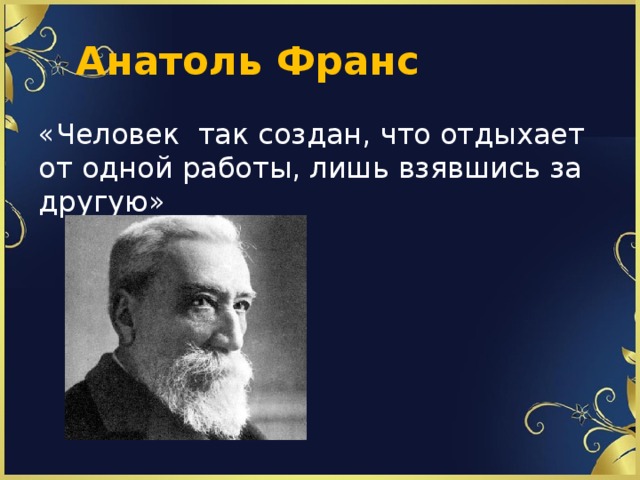 Анатоль Франс

«Человек  так создан, что отдыхает от одной работы, лишь взявшись за другую»